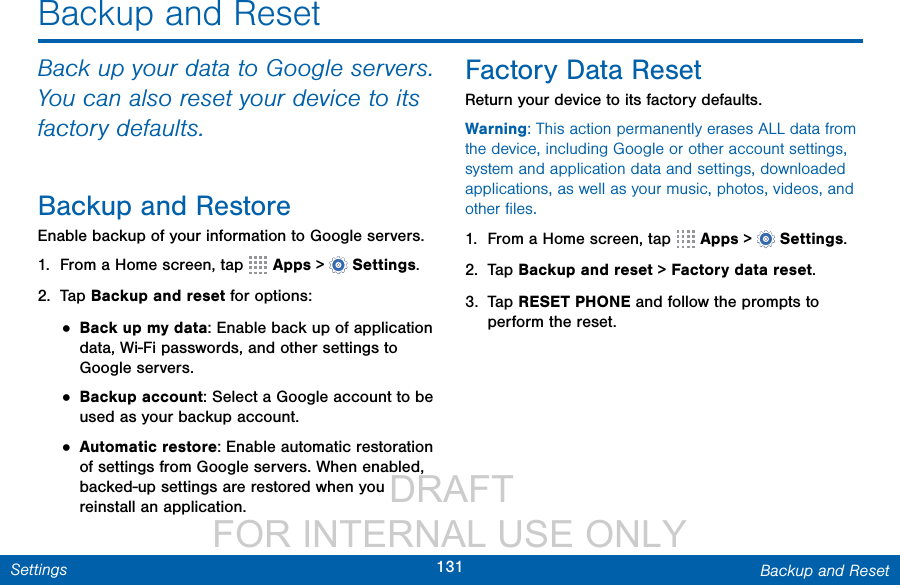 Backup and Reset

Back up your data to Google servers. You can also reset your device to its factory defaults.

Backup and Restore

Enable backup of your information to Google servers.

1. From a Home screen, tap Apps > Settings.

2. Tap Backup and reset for options:

• Back up my data: Enable back up of application data, Wi-Fi passwords, and other settings to Google servers.

• Backup account: Select a Google account to be used as your backup account.

• Automatic restore: Enable automatic restoration of settings from Google servers. When enabled, backed-up settings are restored when you reinstall an application.

Factory Data Reset

Return your device to its factory defaults.

Warning: This action permanently erases ALL data from the device, including Google or other account settings, system and application data and settings, downloaded applications, as well as your music, photos, videos, and other files.

1. From a Home screen, tap Apps > Settings.

2. Tap Backup and reset > Factory data reset.

3. Tap RESET PHONE and follow the prompts to perform the reset.

DRAFT
FOR INTERNAL USE ONLY

Settings 131 Backup and Reset